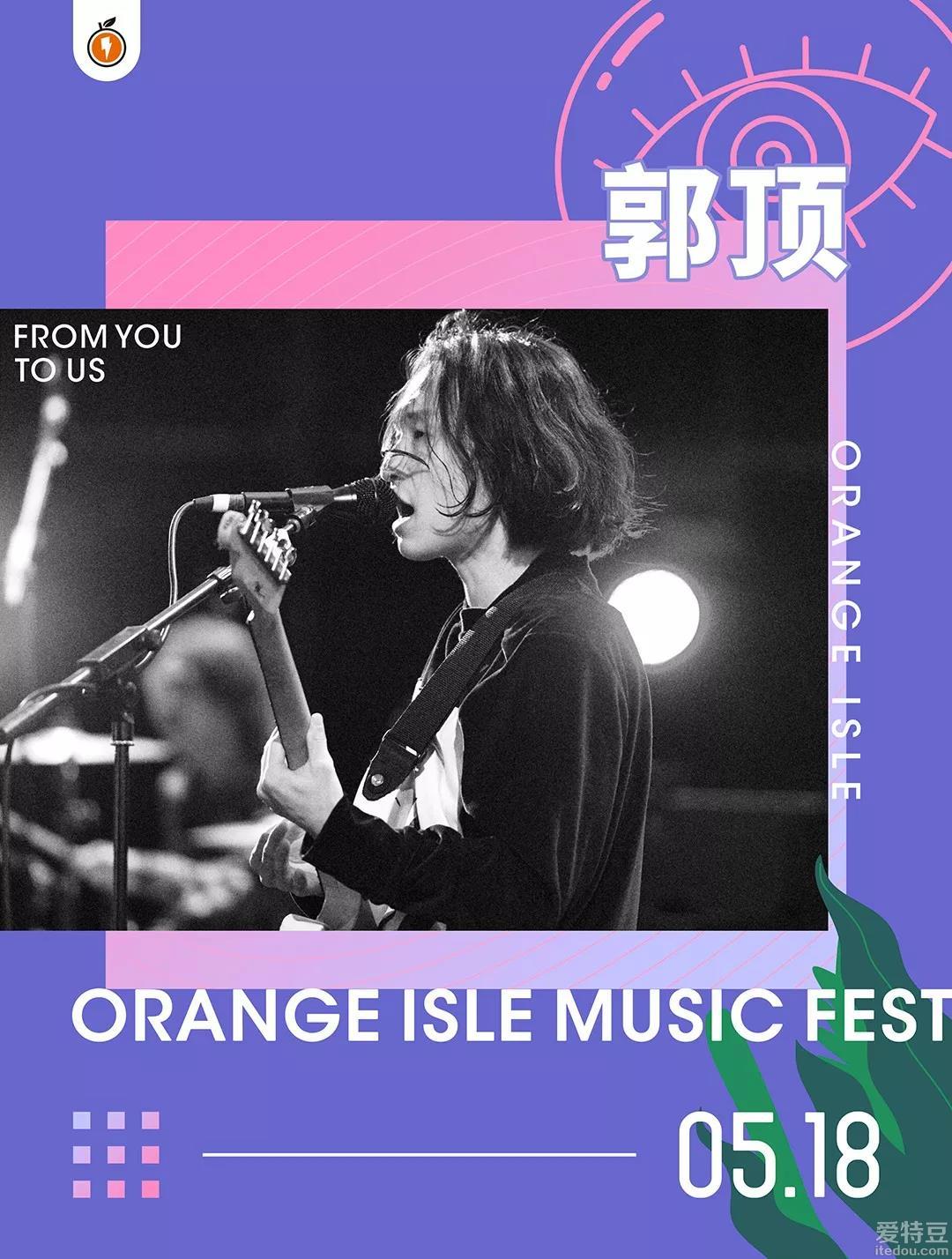 郭顶

FROM YOU TO US

ORANGE ISLE

ORANGE ISLE MUSIC FEST

05.18

爱特豆
itedou.com